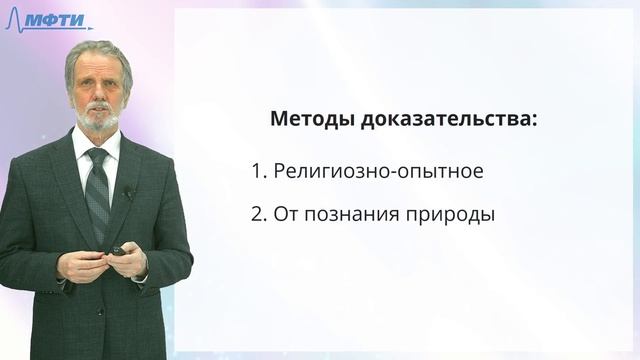 МФТИ

Методы доказательства:

1. Религиозно-опытное

2. От познания природы